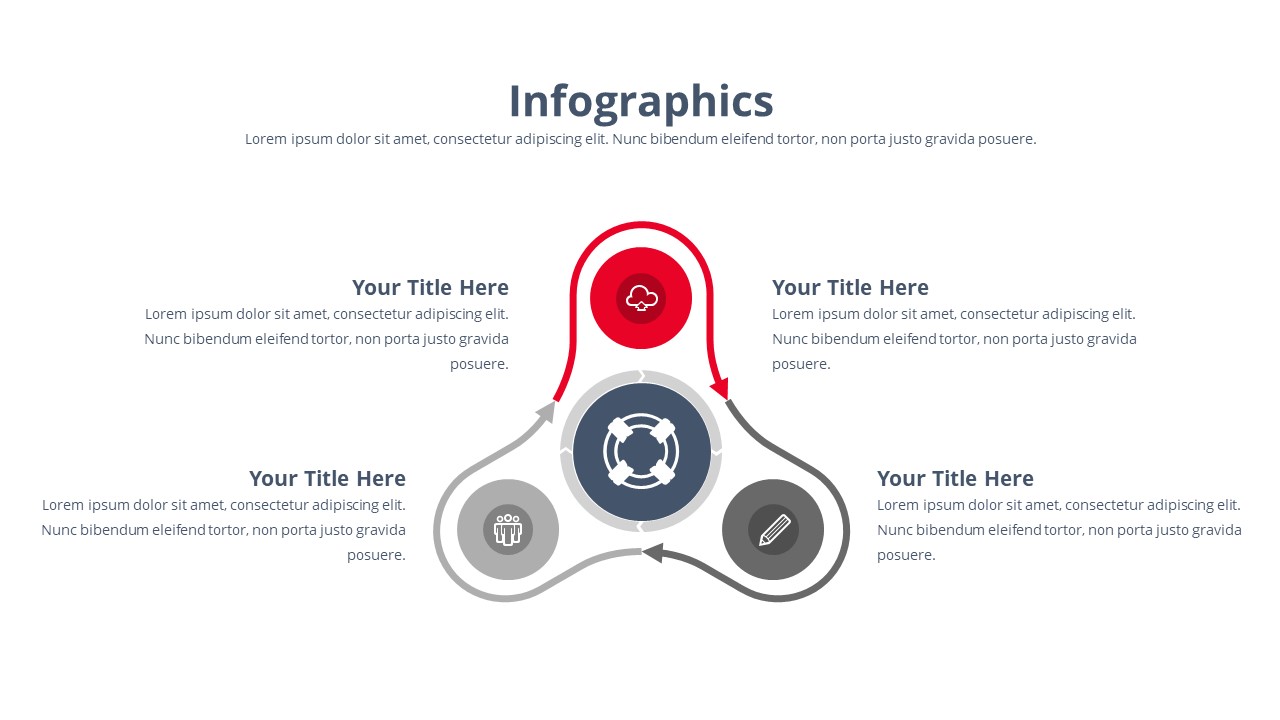 Infographics

Lorem ipsum dolor sit amet, consectetur adipiscing elit. Nunc bibendum eleifend tortor, non porta justo gravida posuere.

Your Title Here

Lorem ipsum dolor sit amet, consectetur adipiscing elit. Nunc bibendum eleifend tortor, non porta justo gravida posuere.

Your Title Here

Lorem ipsum dolor sit amet, consectetur adipiscing elit. Nunc bibendum eleifend tortor, non porta justo gravida posuere.

Your Title Here

Lorem ipsum dolor sit amet, consectetur adipiscing elit. Nunc bibendum eleifend tortor, non porta justo gravida posuere.

Your Title Here

Lorem ipsum dolor sit amet, consectetur adipiscing elit. Nunc bibendum eleifend tortor, non porta justo gravida posuere.